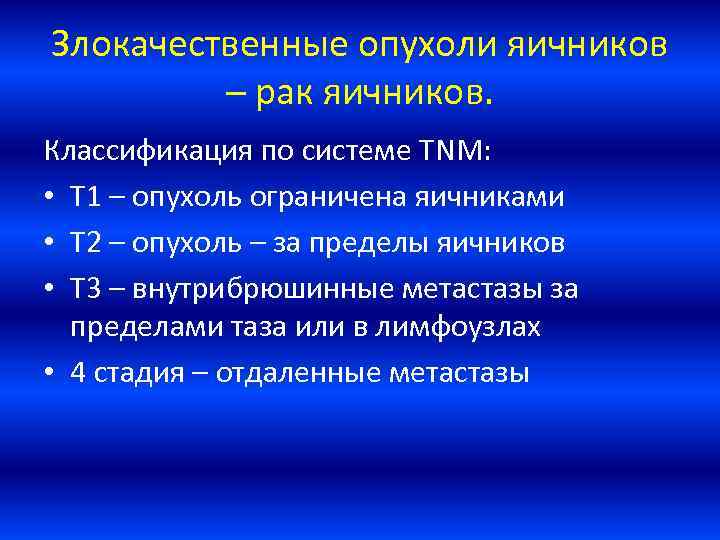 Злокачественные опухоли яичников – рак яичников.

Классификация по системе TNM:

• T1 – опухоль ограничена яичниками
• T2 – опухоль – за пределы яичников
• T3 – внутрибрюшинные метастазы за пределами таза или в лимфоузлах
• 4 стадия – отдаленные метастазы